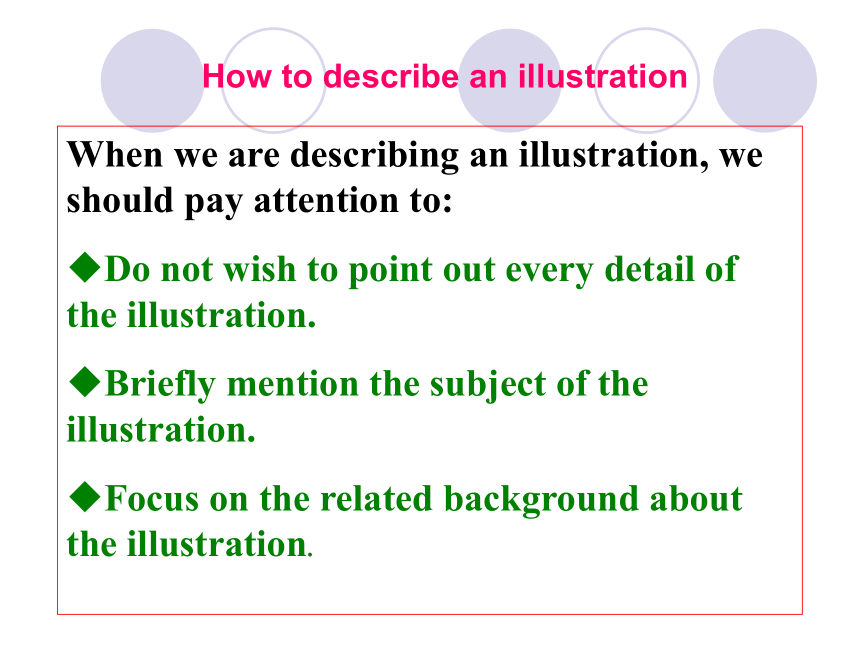 How to describe an illustration

When we are describing an illustration, we should pay attention to:

◆Do not wish to point out every detail of the illustration.

◆Briefly mention the subject of the illustration.

◆Focus on the related background about the illustration.